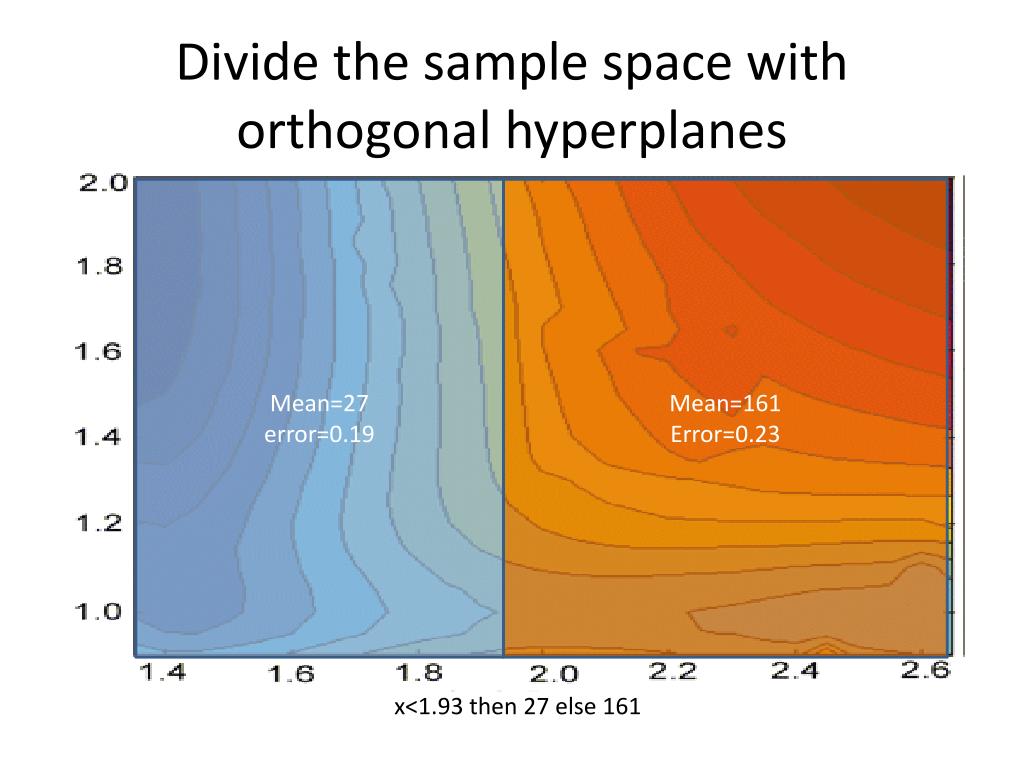 Divide the sample space with orthogonal hyperplanes

2.0
1.8
1.6
1.4
1.2
1.0

Mean=27
error=0.19

Mean=161
Error=0.23

1.4 1.6 1.8 2.0 2.2 2.4 2.6

x<1.93 then 27 else 161